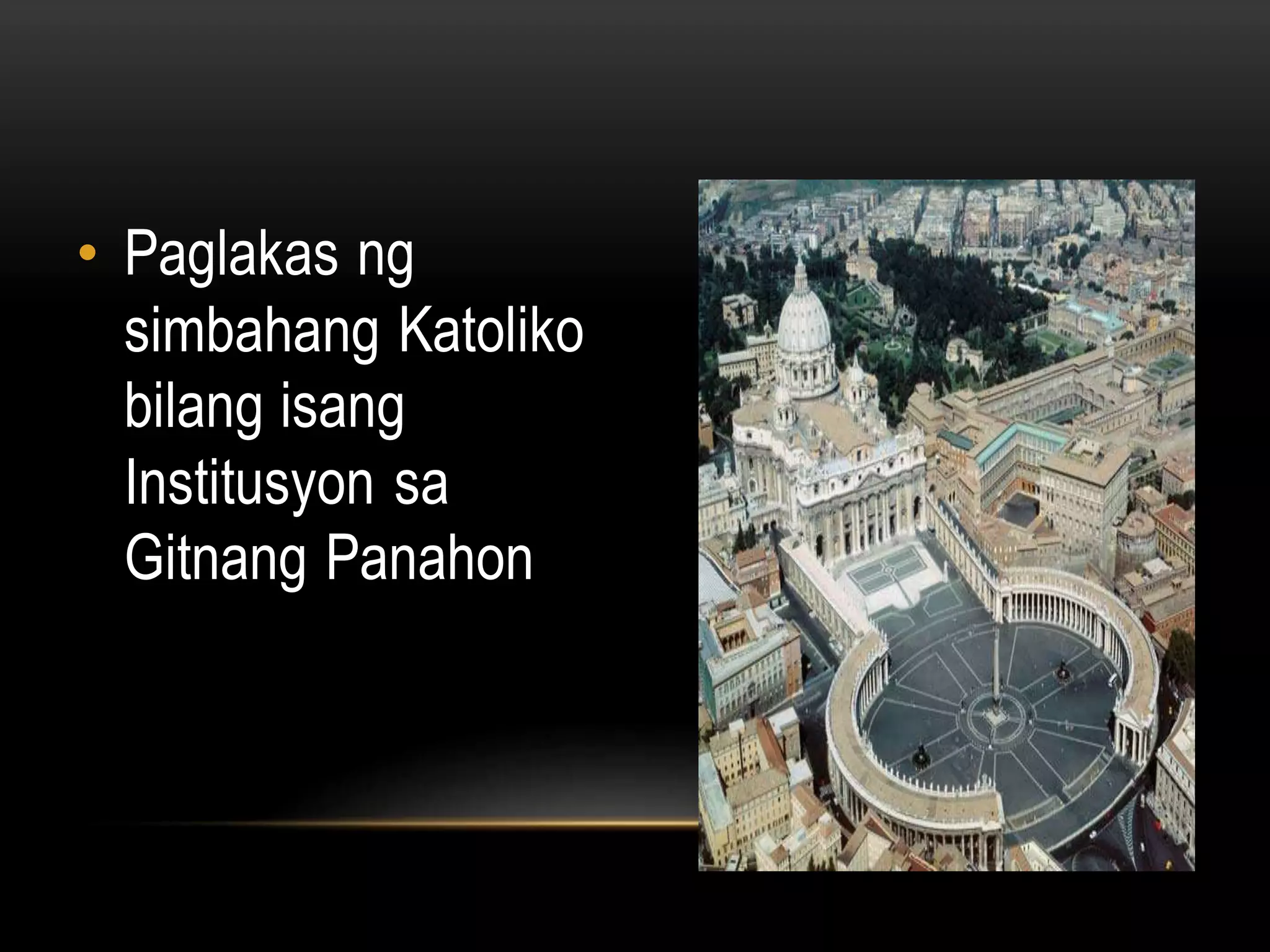 • Paglakas ng simbahang Katoliko bilang isang Institusyon sa Gitnang Panahon